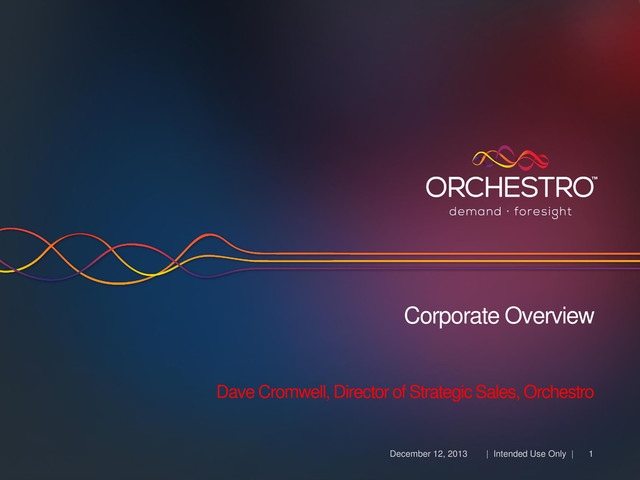 ORCHESTRO™
demand · foresight

Corporate Overview

Dave Cromwell, Director of Strategic Sales, Orchestro

December 12, 2013 | Intended Use Only | 1